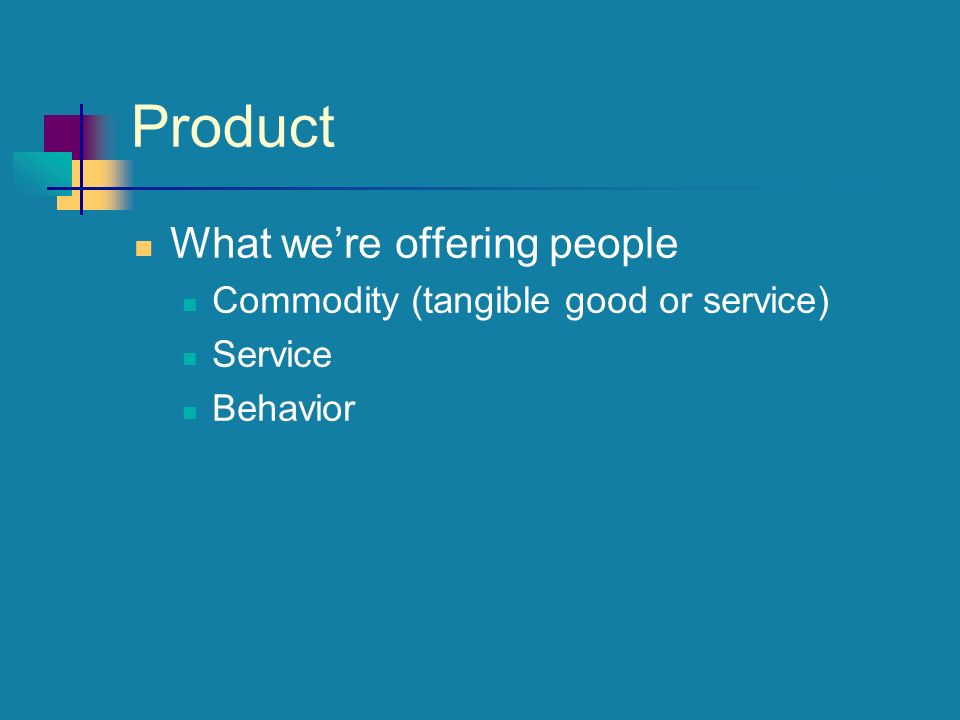 Product

What we’re offering people

Commodity (tangible good or service)

Service

Behavior